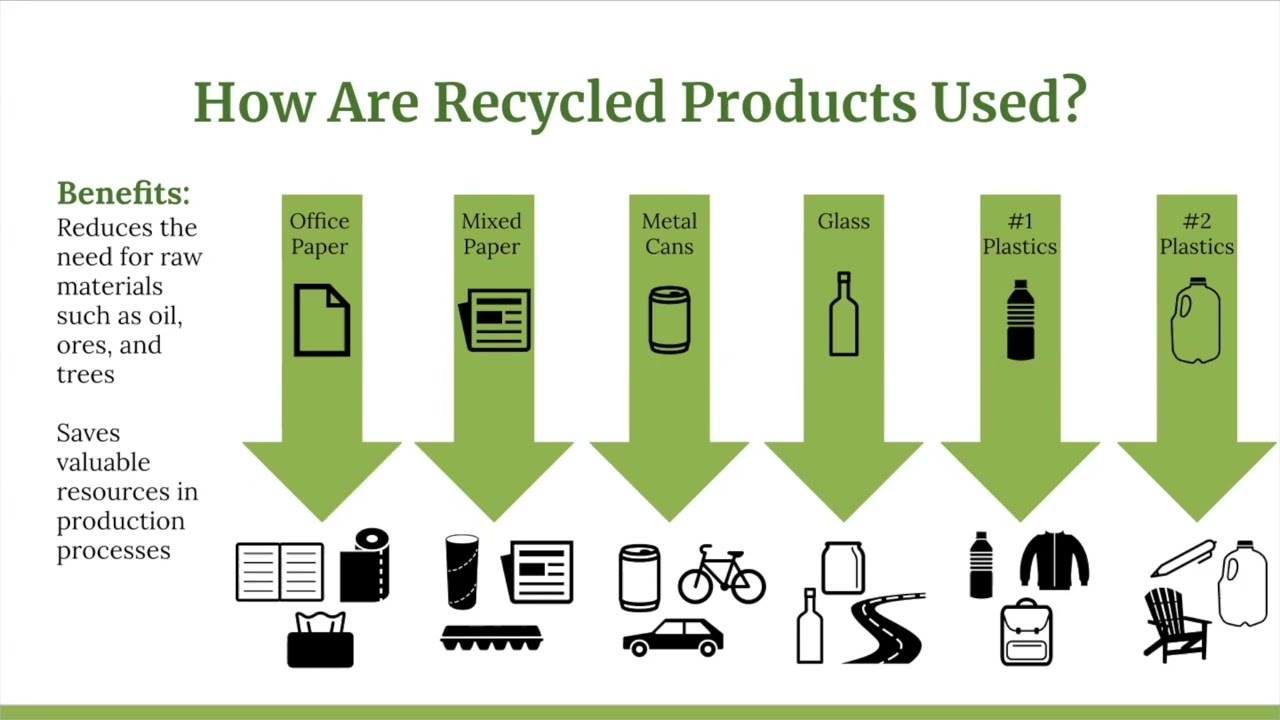 How Are Recycled Products Used?

Benefits:
Reduces the need for raw materials such as oil, ores, and trees

Saves valuable resources in production processes

Office Paper

Mixed Paper

Metal Cans

Glass

#1 Plastics

#2 Plastics